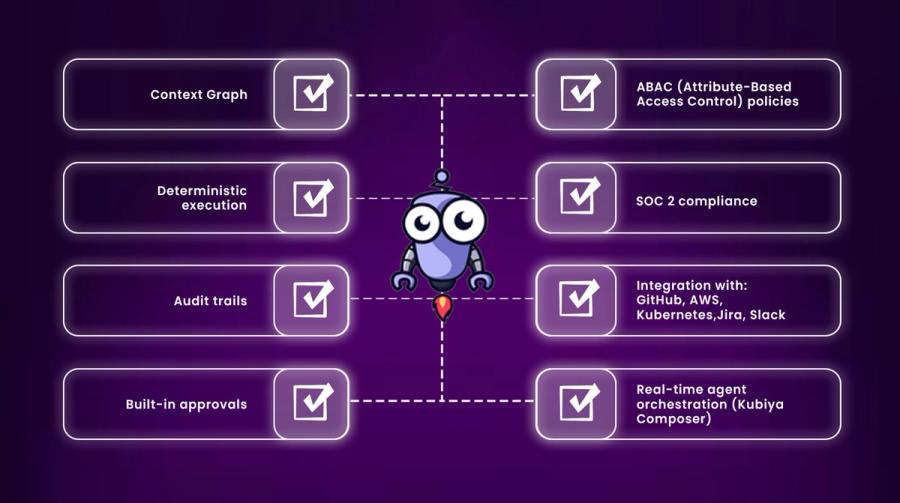 Context Graph

Deterministic execution

Audit trails

Built-in approvals

ABAC (Attribute-Based Access Control) policies

SOC 2 compliance

Integration with: GitHub, AWS, Kubernetes,Jira, Slack

Real-time agent orchestration (Kubiya Composer)